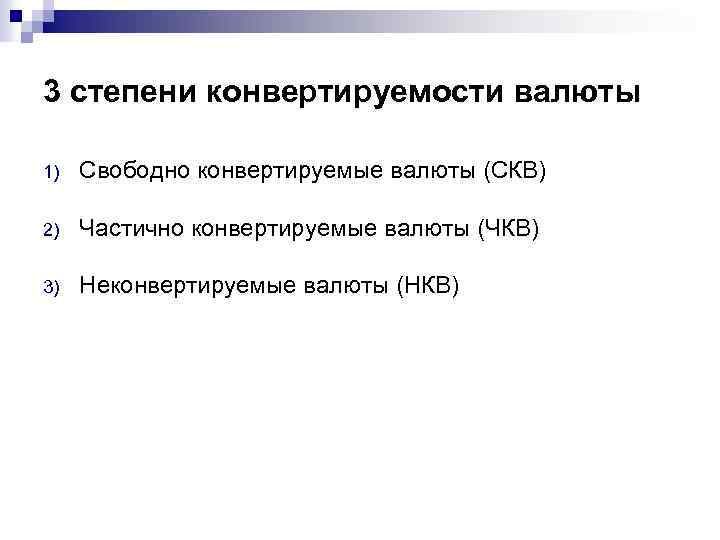 3 степени конвертируемости валюты

1) Свободно конвертируемые валюты (СКВ)

2) Частично конвертируемые валюты (ЧКВ)

3) Неконвертируемые валюты (НКВ)